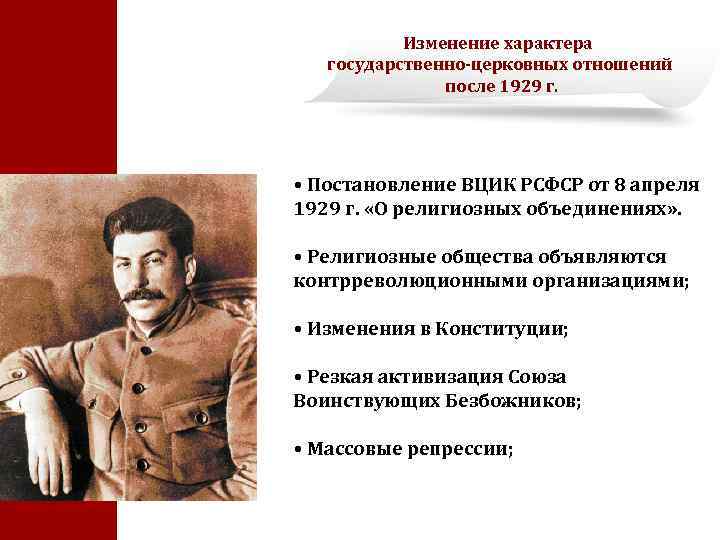 Изменение характера государственно-церковных отношений после 1929 г.

• Постановление ВЦИК РСФСР от 8 апреля 1929 г. «О религиозных объединениях».

• Религиозные общества объявляются контрреволюционными организациями;

• Изменения в Конституции;

• Резкая активизация Союза Воинствующих Безбожников;

• Массовые репрессии;